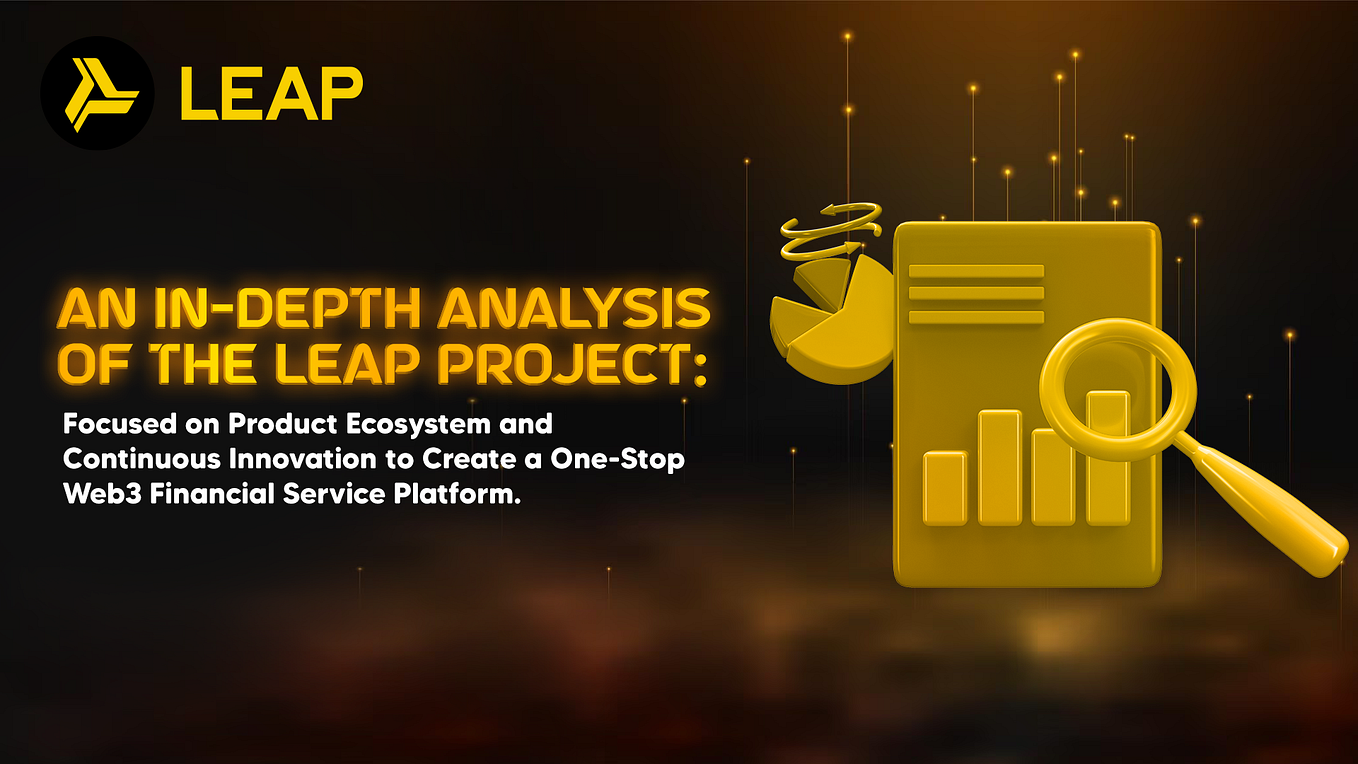 LEAP

AN IN-DEPTH ANALYSIS OF THE LEAP PROJECT:

Focused on Product Ecosystem and Continuous Innovation to Create a One-Stop Web3 Financial Service Platform.